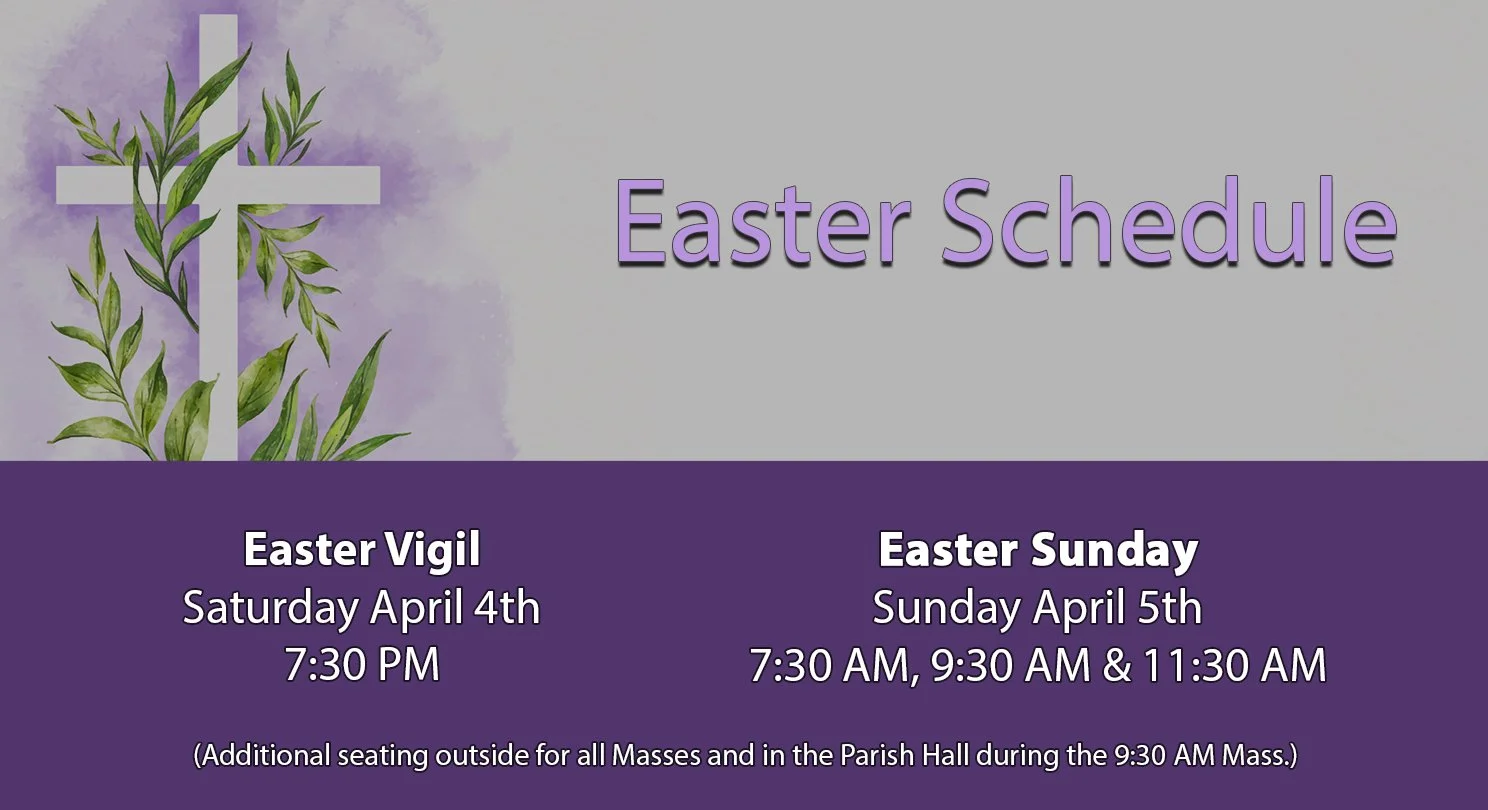 Easter Schedule

Easter Vigil
Saturday April 4th
7:30 PM

Easter Sunday
Sunday April 5th
7:30 AM, 9:30 AM & 11:30 AM

(Additional seating outside for all Masses and in the Parish Hall during the 9:30 AM Mass.)